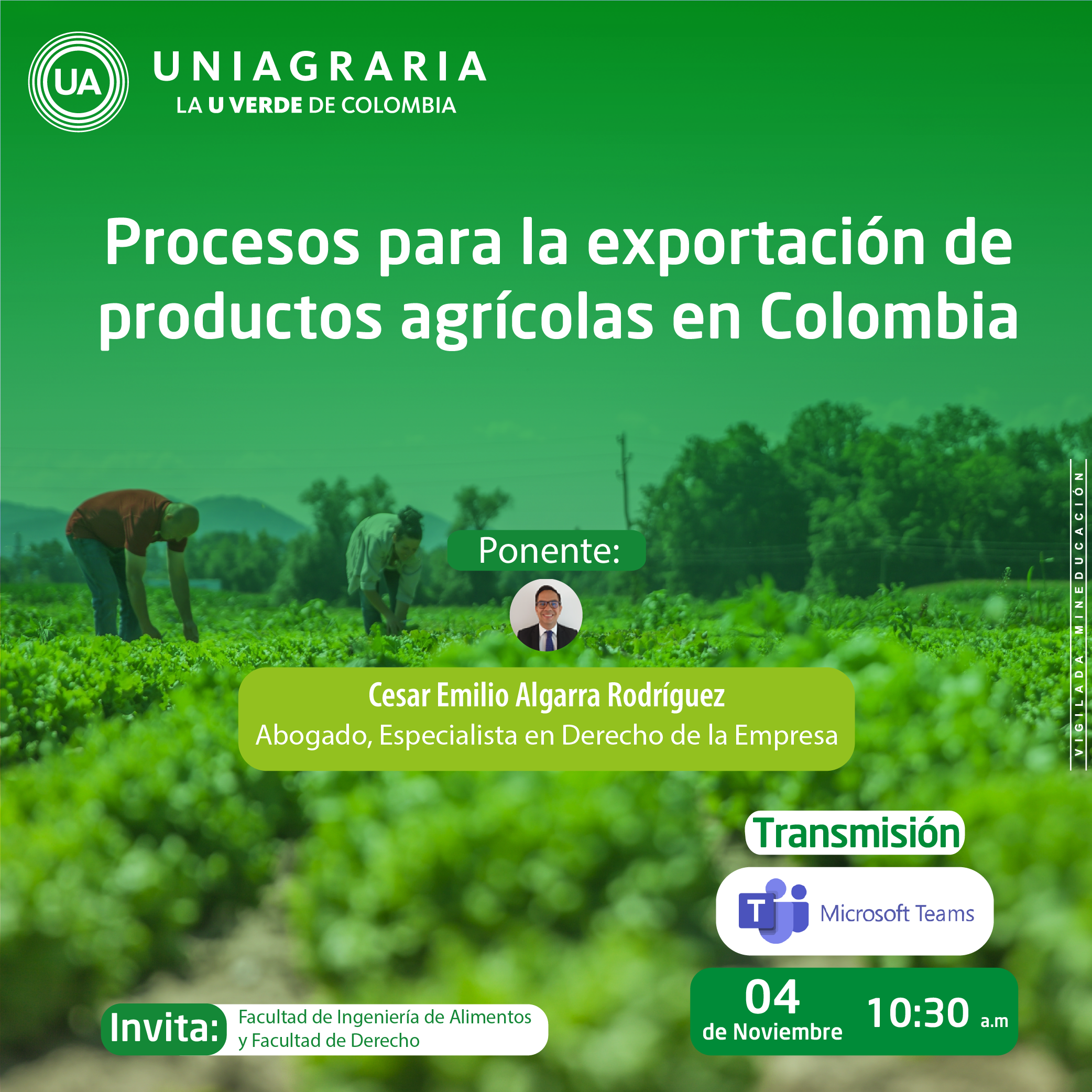 UA UNIAGRARIA
LA U VERDE DE COLOMBIA

Procesos para la exportación de productos agrícolas en Colombia

Ponente:

Cesar Emilio Algarra Rodríguez
Abogado, Especialista en Derecho de la Empresa

VIGILADA MINEDUCACIÓN

Transmisión

Microsoft Teams

04 de Noviembre 10:30 a.m

Invita: Facultad de Ingeniería de Alimentos y Facultad de Derecho